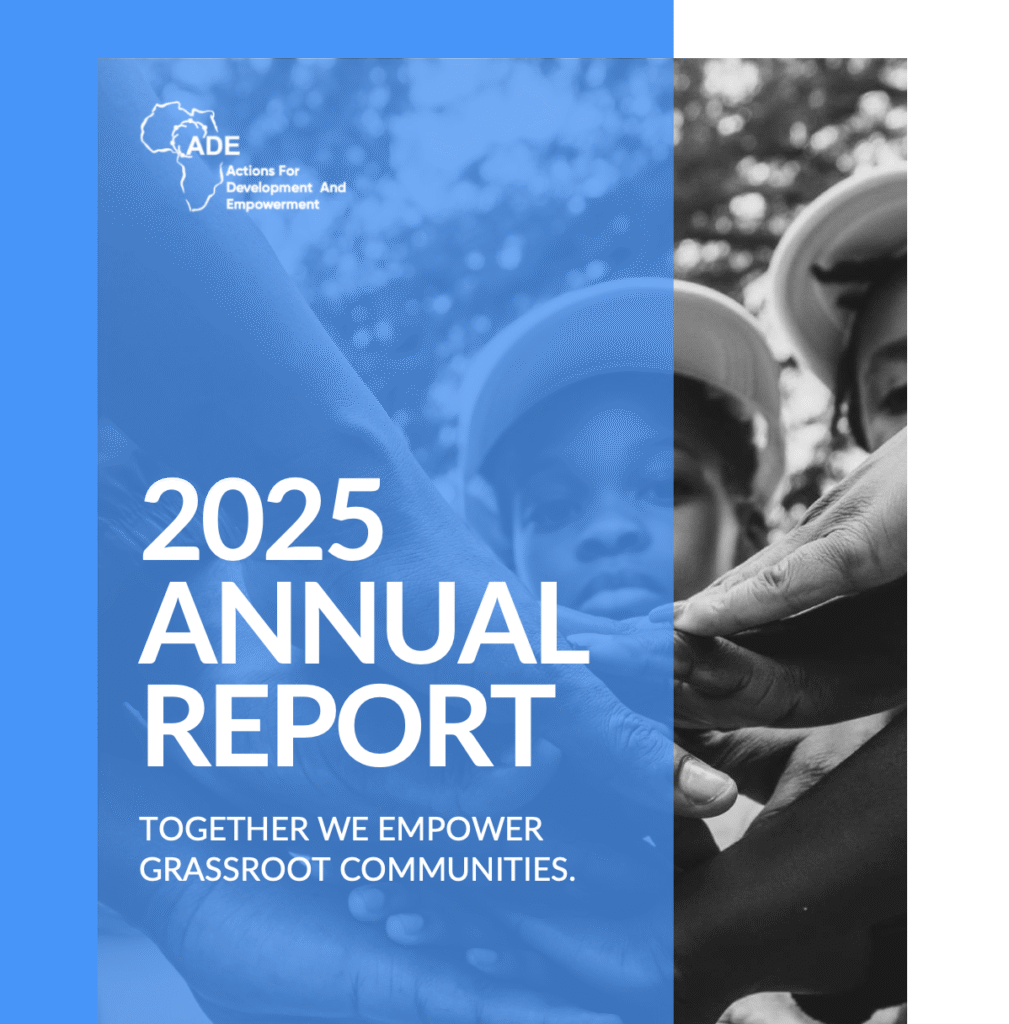 ADE
Actions For Development And Empowerment

2025
ANNUAL
REPORT

TOGETHER WE EMPOWER GRASSROOT COMMUNITIES.